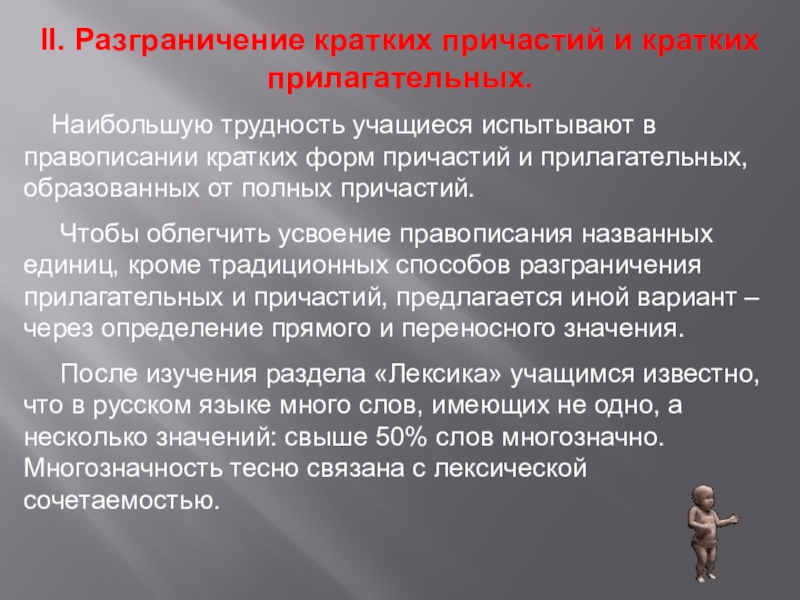 II. Разграничение кратких причастий и кратких прилагательных.

Наибольшую трудность учащиеся испытывают в правописании кратких форм причастий и прилагательных, образованных от полных причастий.

Чтобы облегчить усвоение правописания названных единиц, кроме традиционных способов разграничения прилагательных и причастий, предлагается иной вариант – через определение прямого и переносного значения.

После изучения раздела «Лексика» учащимся известно, что в русском языке много слов, имеющих не одно, а несколько значений: свыше 50% слов многозначно. Многозначность тесно связана с лексической сочетаемостью.